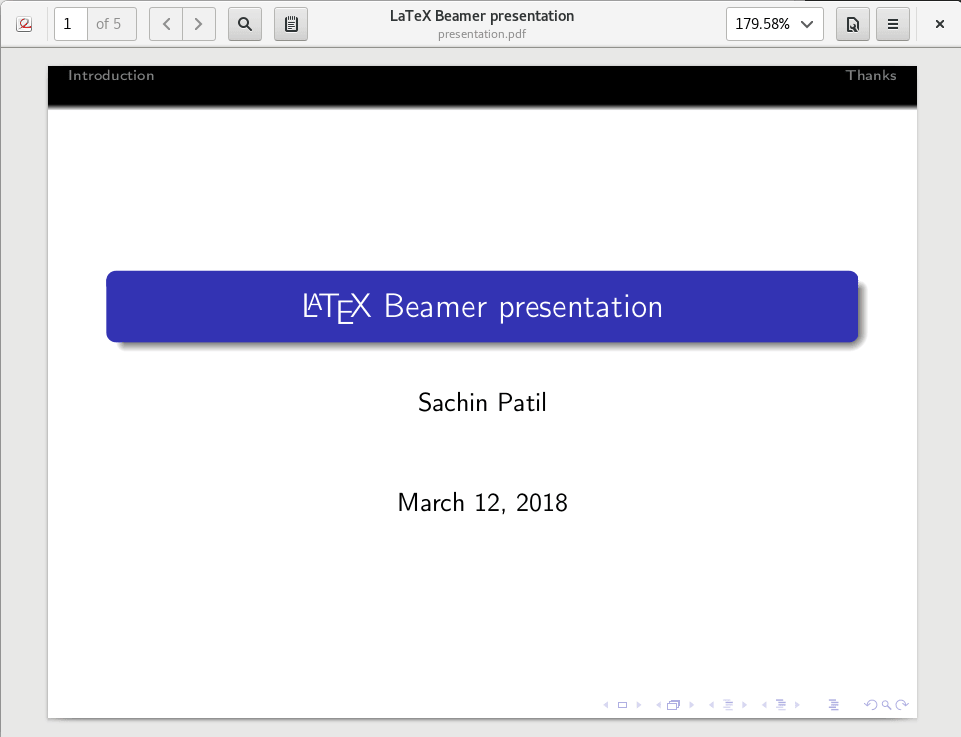 1 of 5

LaTeX Beamer presentation
presentation.pdf

179.58%

Introduction

Thanks

LaTeX Beamer presentation

Sachin Patil

March 12, 2018